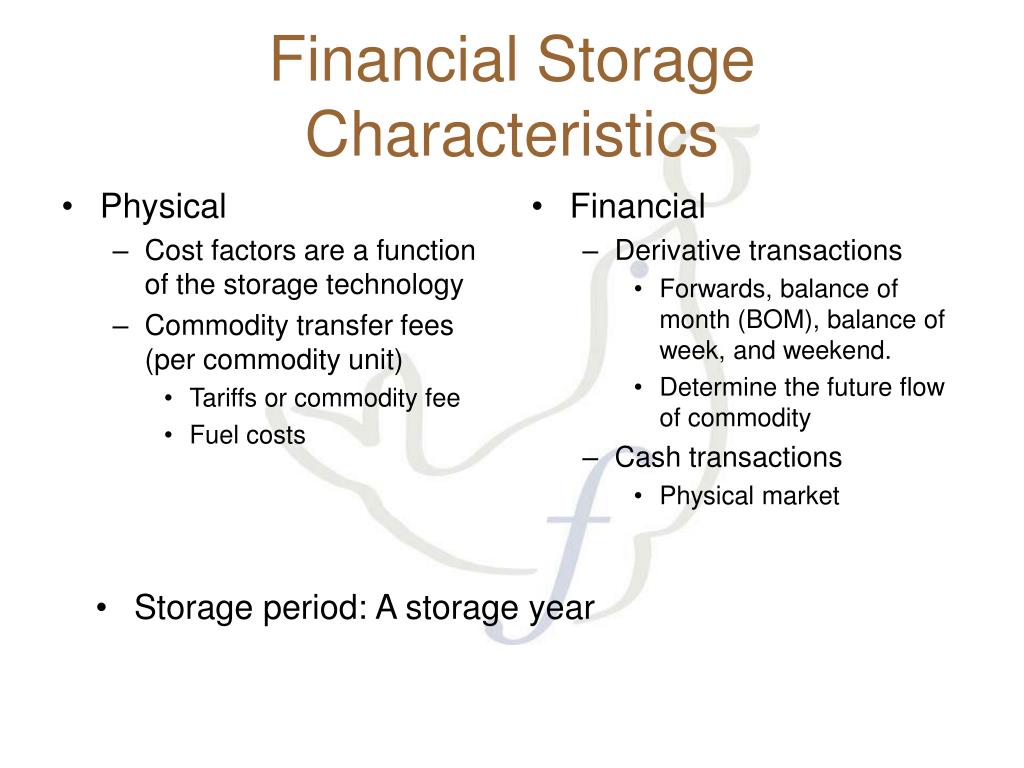 Financial Storage Characteristics

• Physical
– Cost factors are a function of the storage technology
– Commodity transfer fees (per commodity unit)
• Tariffs or commodity fee
• Fuel costs

• Financial
– Derivative transactions
• Forwards, balance of month (BOM), balance of week, and weekend.
• Determine the future flow of commodity
– Cash transactions
• Physical market

• Storage period: A storage year